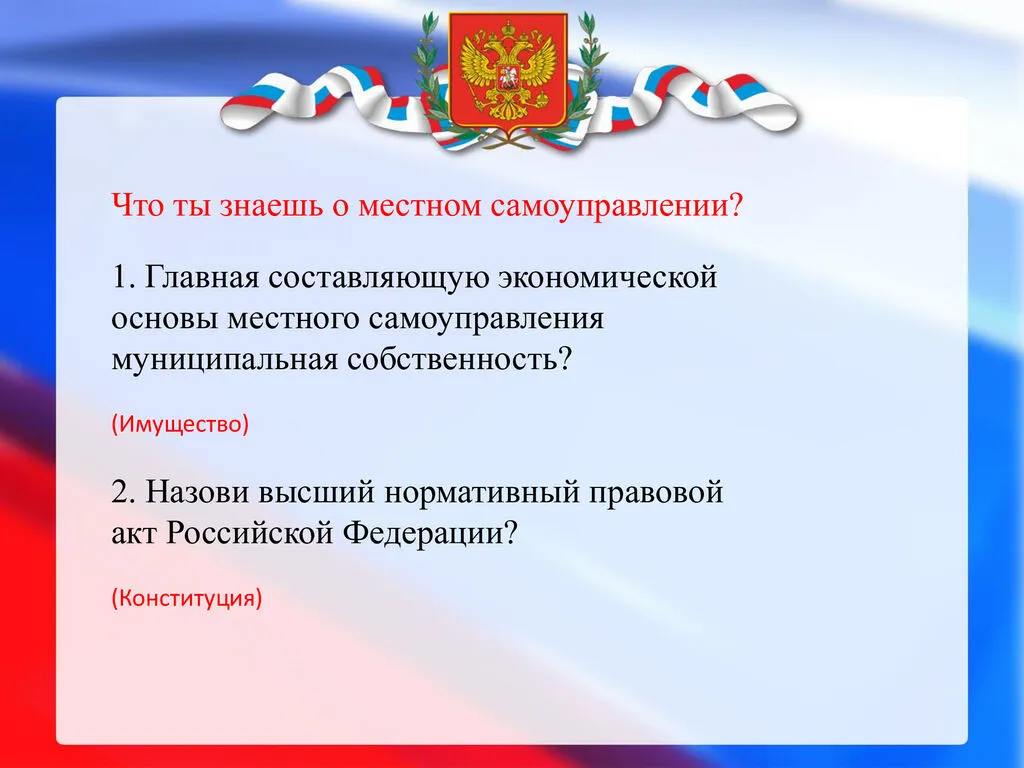 Что ты знаешь о местном самоуправлении?

1. Главная составляющую экономической основы местного самоуправления муниципальная собственность?

(Имущество)

2. Назови высший нормативный правовой акт Российской Федерации?

(Конституция)